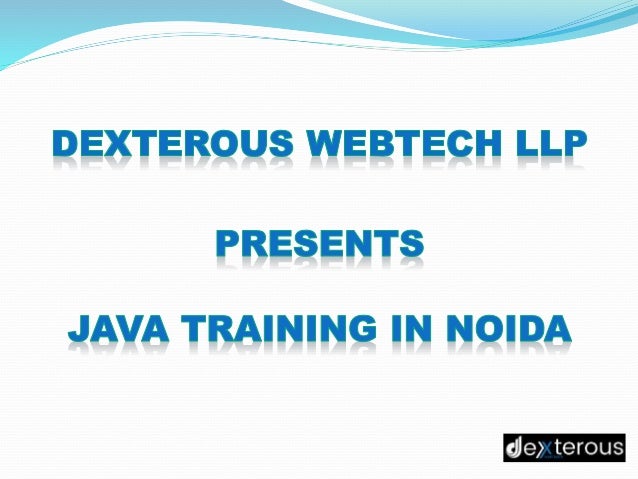 DEXTEROUS WEBTECH LLP

PRESENTS

JAVA TRAINING IN NOIDA

dexterous